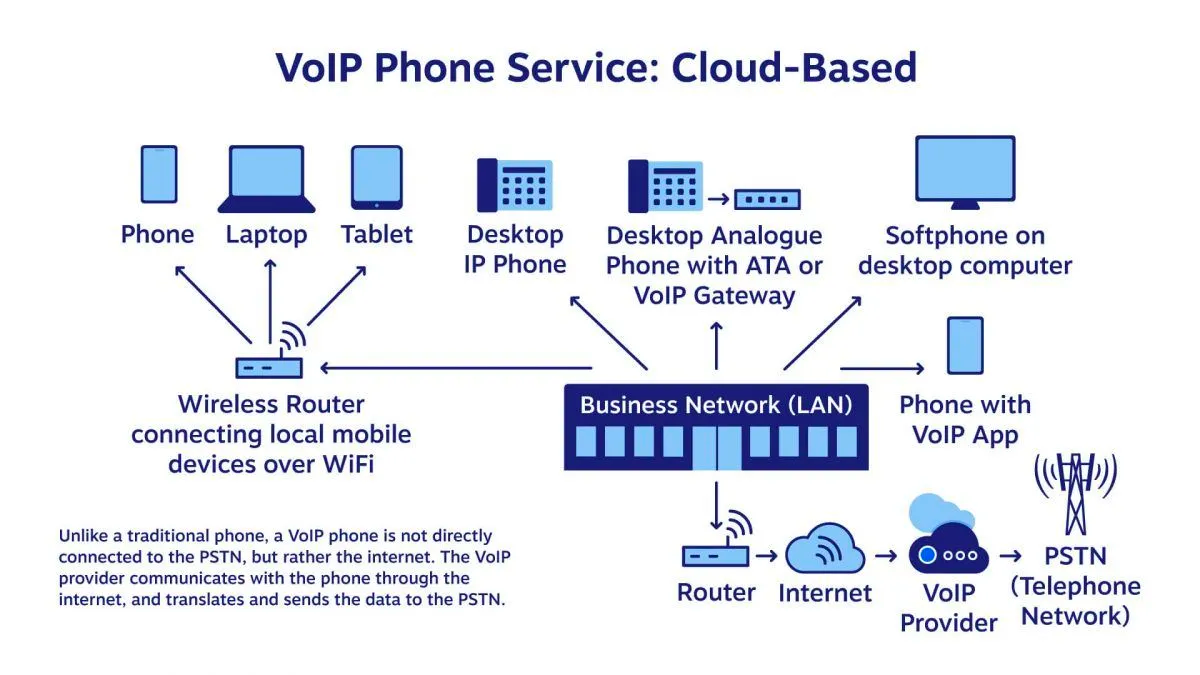 VoIP Phone Service: Cloud-Based

Phone

Laptop

Tablet

Desktop IP Phone

Desktop Analogue Phone with ATA or VoIP Gateway

Softphone on desktop computer

Wireless Router connecting local mobile devices over WiFi

Business Network (LAN)

Phone with VoIP App

Unlike a traditional phone, a VoIP phone is not directly connected to the PSTN, but rather the internet. The VoIP provider communicates with the phone through the internet, and translates and sends the data to the PSTN.

Router

Internet

VoIP Provider

PSTN (Telephone Network)